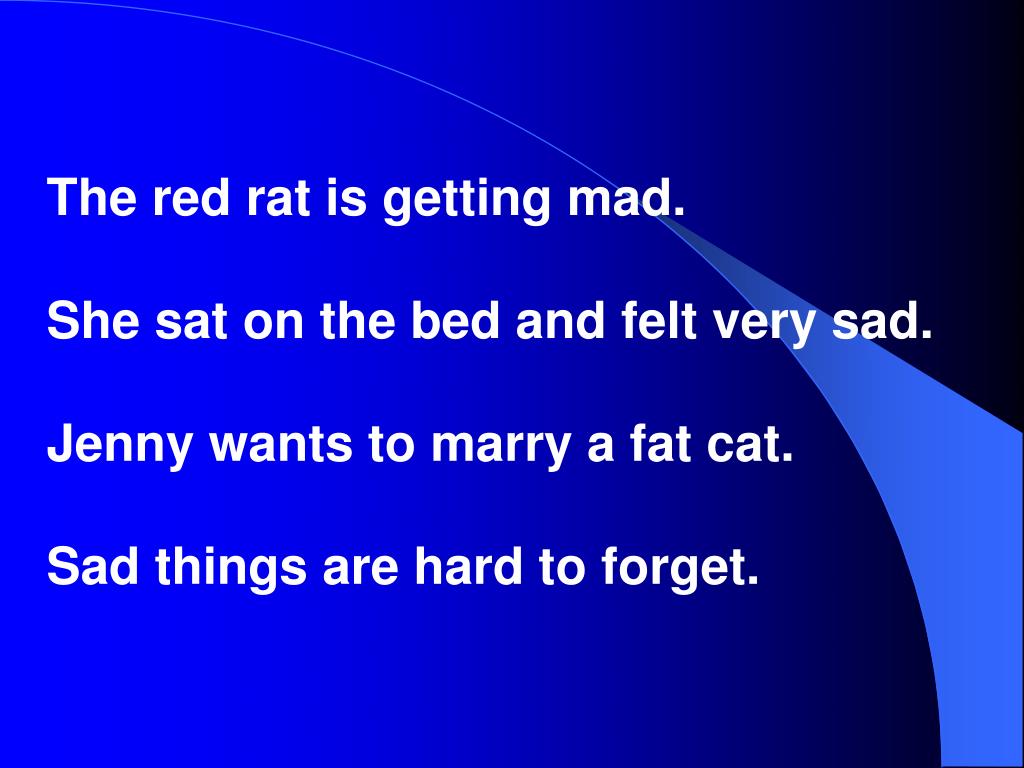 The red rat is getting mad.

She sat on the bed and felt very sad.

Jenny wants to marry a fat cat.

Sad things are hard to forget.